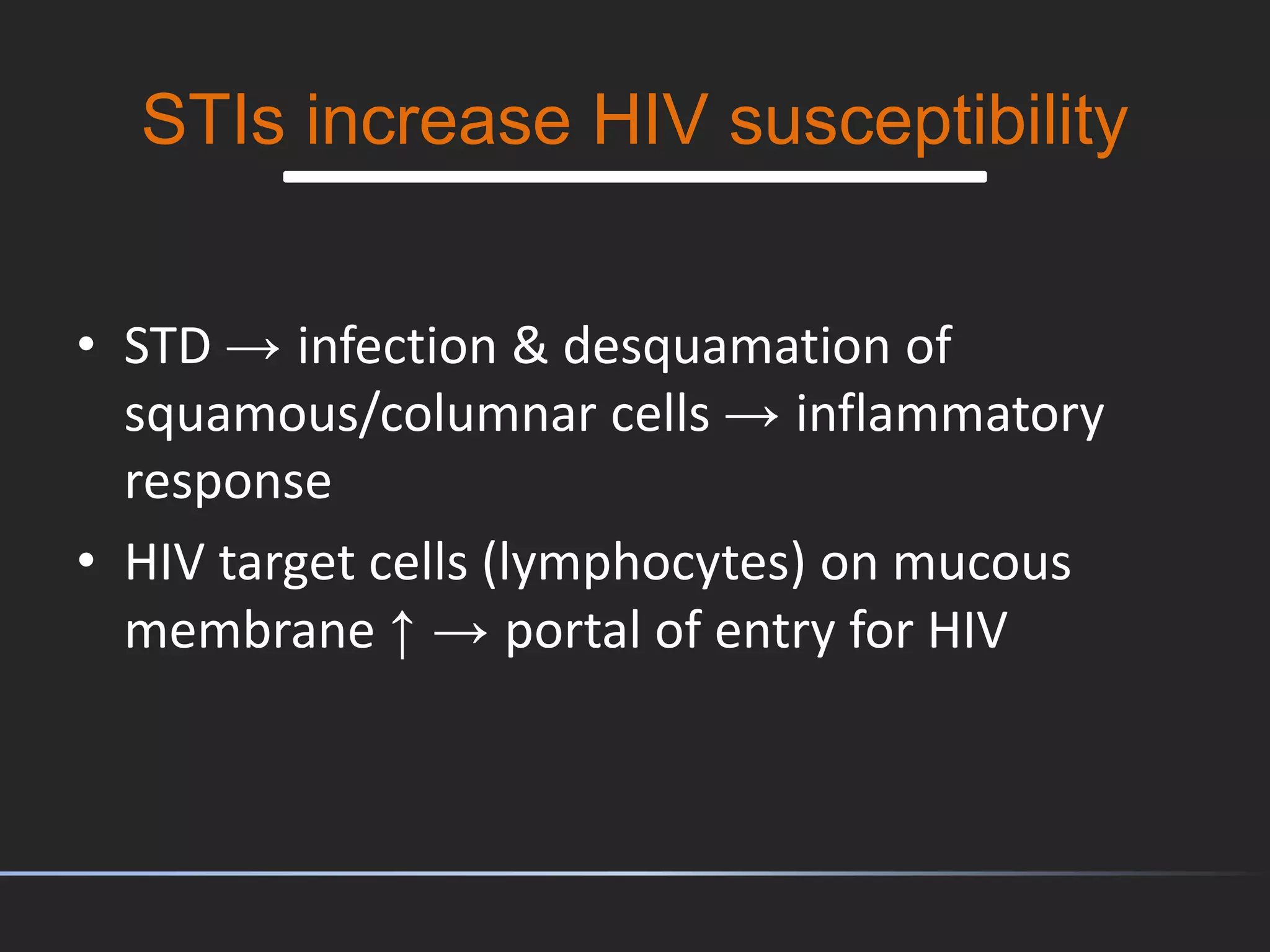 STIs increase HIV susceptibility

• STD → infection & desquamation of squamous/columnar cells → inflammatory response

• HIV target cells (lymphocytes) on mucous membrane ↑ → portal of entry for HIV